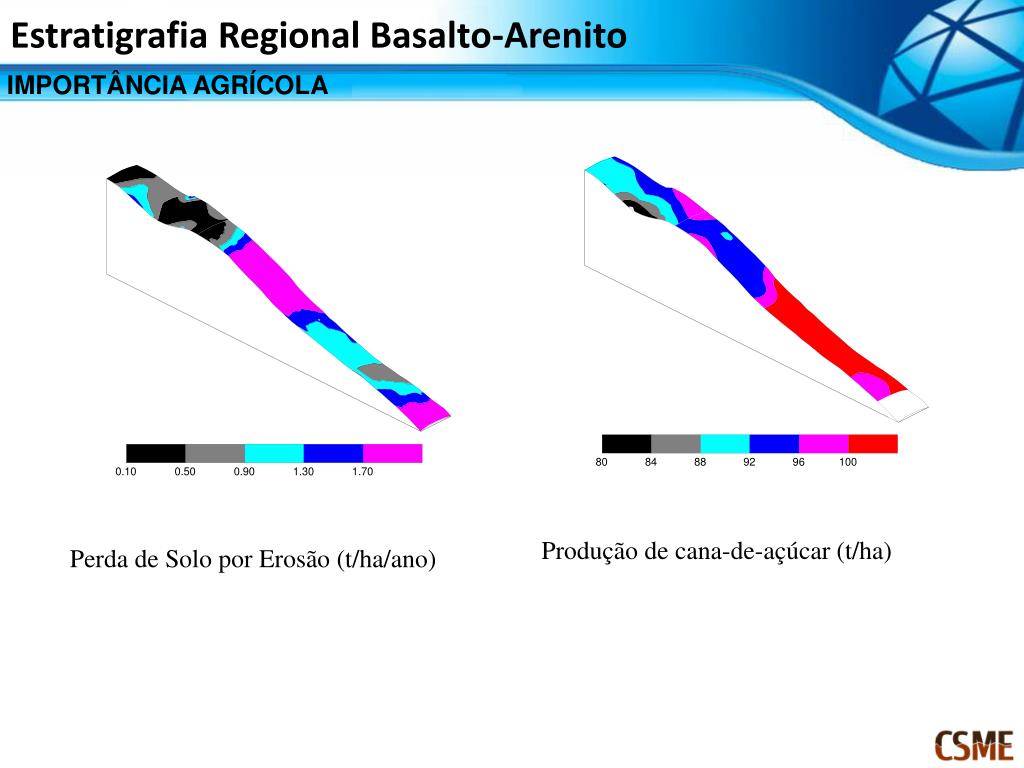 Estratigrafia Regional Basalto-Arenito
IMPORTÂNCIA AGRÍCOLA

0.10 0.50 0.90 1.30 1.70

80 84 88 92 96 100

Perda de Solo por Erosão (t/ha/ano)

Produção de cana-de-açúcar (t/ha)

CSME